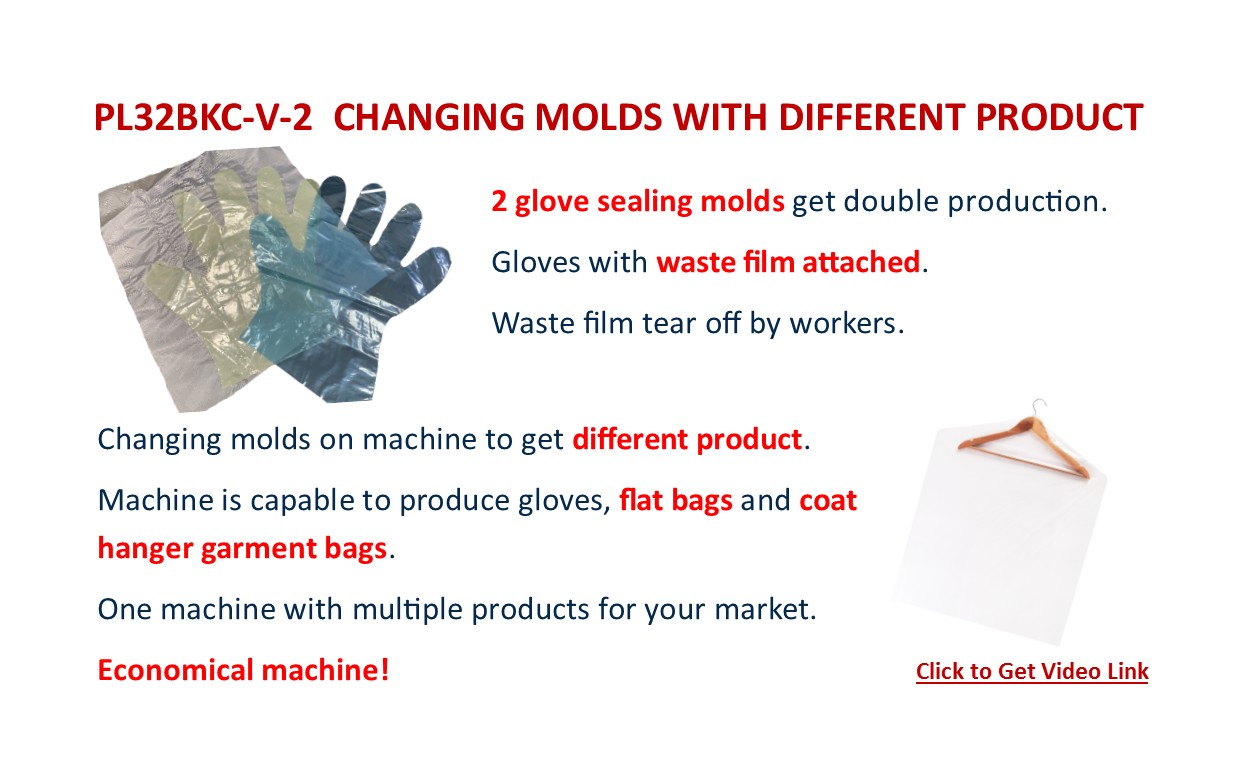 PL32BKC-V-2 CHANGING MOLDS WITH DIFFERENT PRODUCT

2 glove sealing molds get double production.

Gloves with waste film attached.

Waste film tear off by workers.

Changing molds on machine to get different product.

Machine is capable to produce gloves, flat bags and coat hanger garment bags.

One machine with multiple products for your market.

Economical machine!

Click to Get Video Link